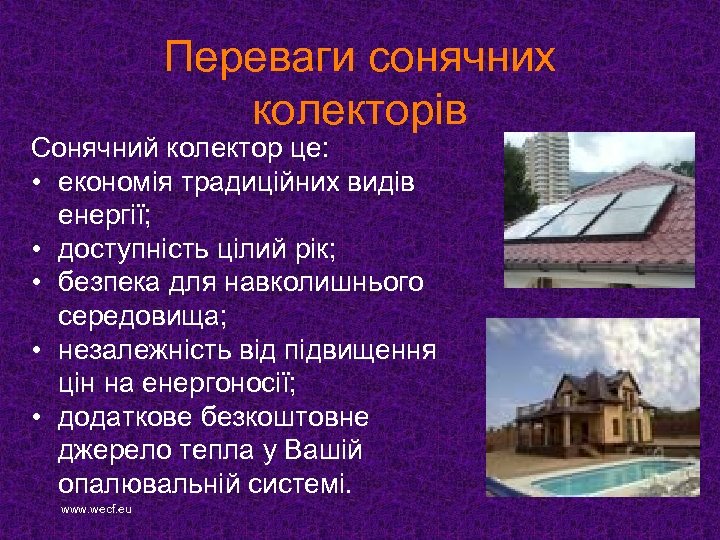 Переваги сонячних колекторів

Сонячний колектор це:
• економія традиційних видів енергії;
• доступність цілий рік;
• безпека для навколишнього середовища;
• незалежність від підвищення цін на енергоносії;
• додаткове безкоштовне джерело тепла у Вашій опалювальній системі.

www.wecf.eu